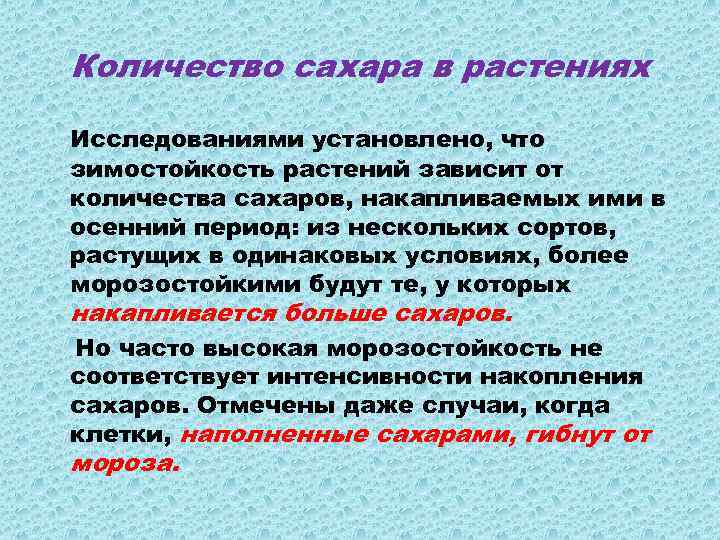 Количество сахара в растениях

Исследованиями установлено, что зимостойкость растений зависит от количества сахаров, накапливаемых ими в осенний период: из нескольких сортов, растущих в одинаковых условиях, более морозостойкими будут те, у которых накапливается больше сахаров.

Но часто высокая морозостойкость не соответствует интенсивности накопления сахаров. Отмечены даже случаи, когда клетки, наполненные сахарами, гибнут от мороза.